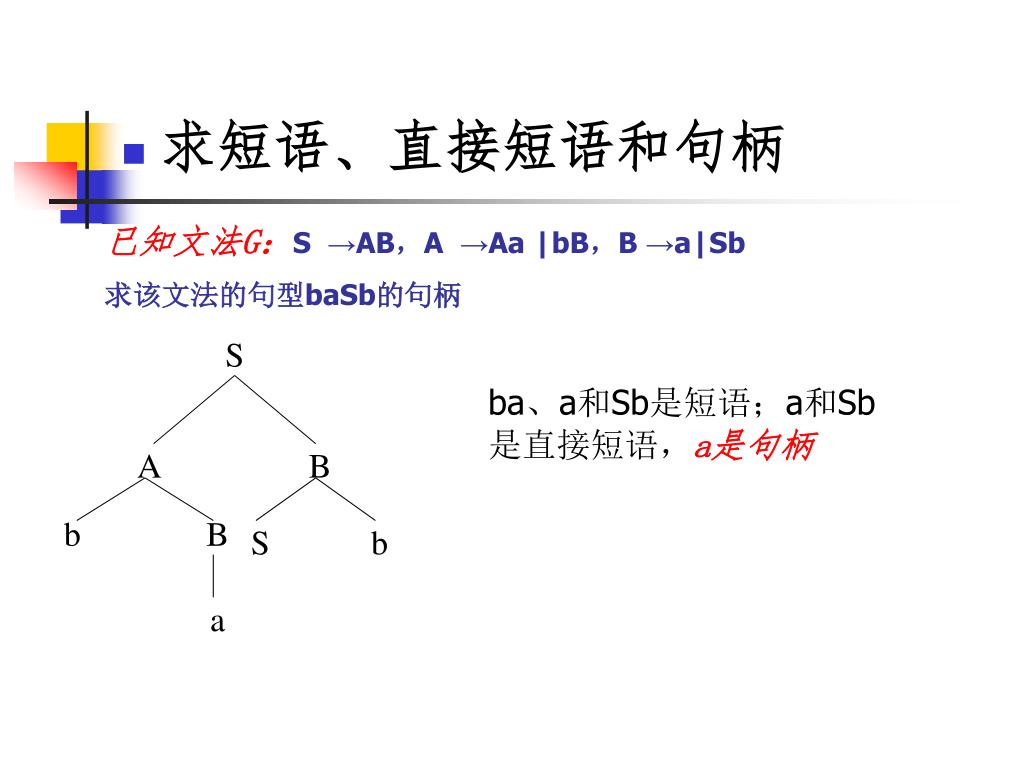 求短语、直接短语和句柄

已知文法G：S →AB，A →Aa |bB，B →a|Sb

求该文法的句型baSb的句柄

S
A B
b B S b
a

ba、a和Sb是短语；a和Sb是直接短语，a是句柄